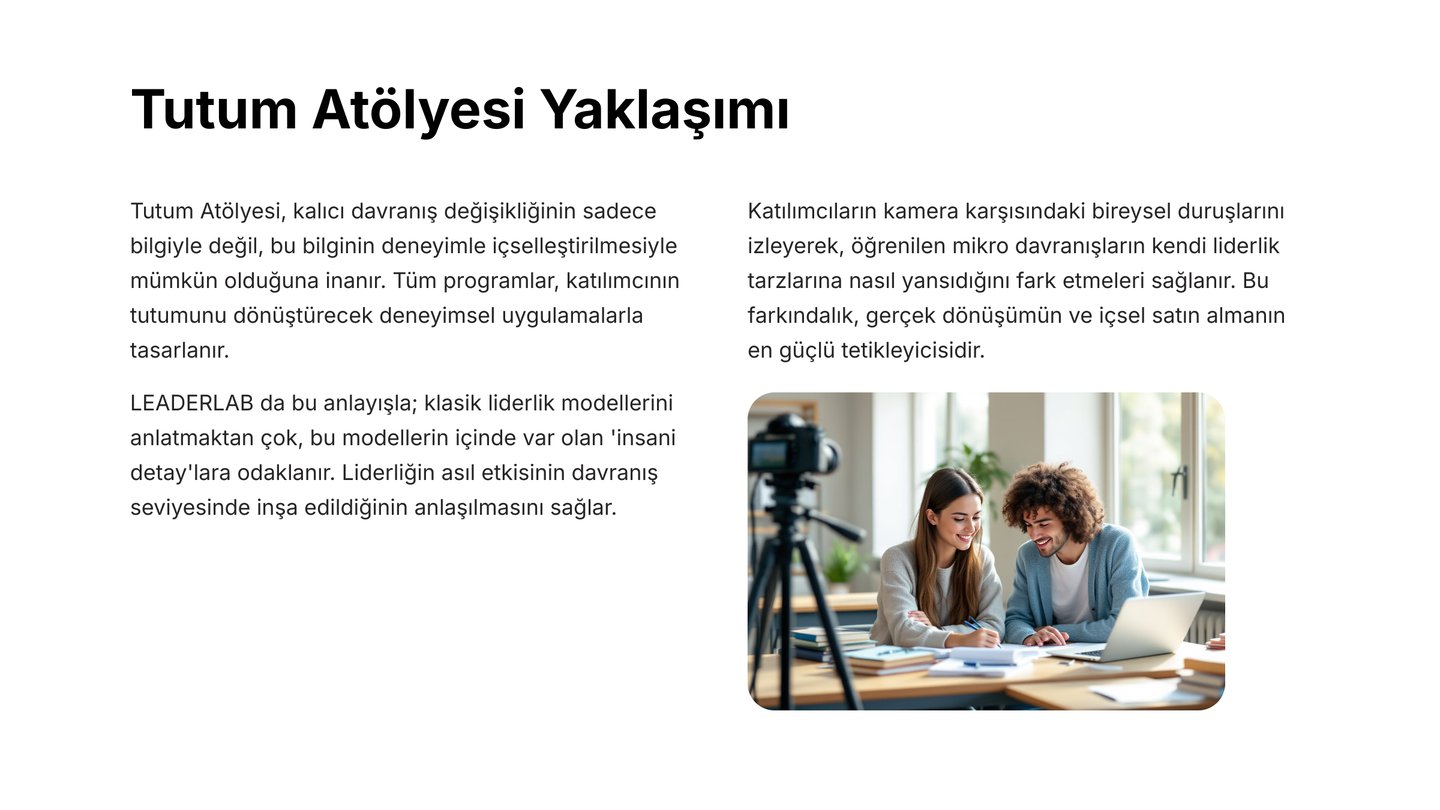 Tutum Atölyesi Yaklaşımı

Tutum Atölyesi, kalıcı davranış değişikliğinin sadece bilgiyle değil, bu bilginin deneyimle içselleştirilmesiyle mümkün olduğuna inanır. Tüm programlar, katılımcının tutumunu dönüştürecek deneyimsel uygulamalarla tasarlanır.

LEADERLAB da bu anlayışla; klasik liderlik modellerini anlatmaktan çok, bu modellerin içinde var olan 'insani detay'lara odaklanır. Liderliğin asıl etkisinin davranış seviyesinde inşa edildiğinin anlaşılmasını sağlar.

Katılımcıların kamera karşısındaki bireysel duruşlarını izleyerek, öğrenilen mikro davranışların kendi liderlik tarzlarına nasıl yansıdığını fark etmeleri sağlanır. Bu farkındalık, gerçek dönüşümün ve içsel satın almanın en güçlü tetikleyicisidir.